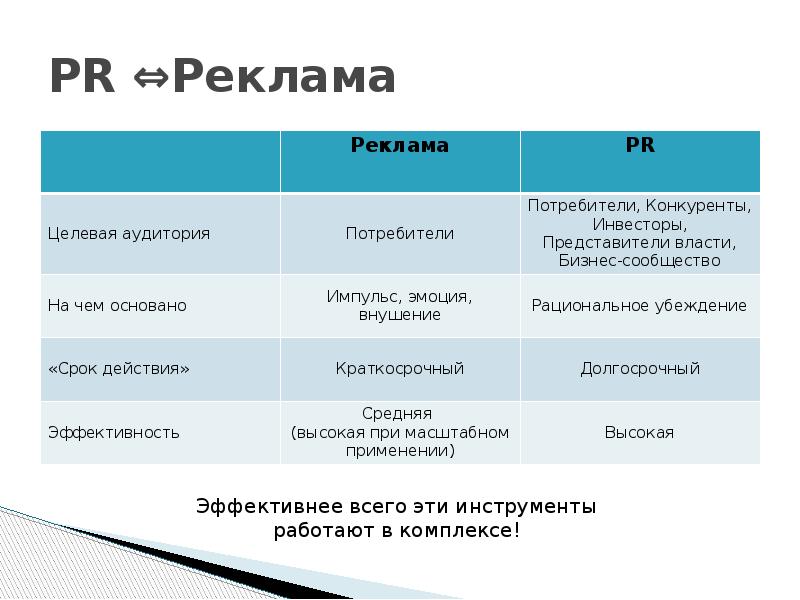 PR ⇔Реклама

| | Реклама | PR |
|---|---|---|
| Целевая аудитория | Потребители | Потребители, Конкуренты, Инвесторы, Представители власти, Бизнес-сообщество |
| На чем основано | Импульс, эмоция, внушение | Рациональное убеждение |
| «Срок действия» | Краткосрочный | Долгосрочный |
| Эффективность | Средняя (высокая при масштабном применении) | Высокая |

Эффективнее всего эти инструменты работают в комплексе!